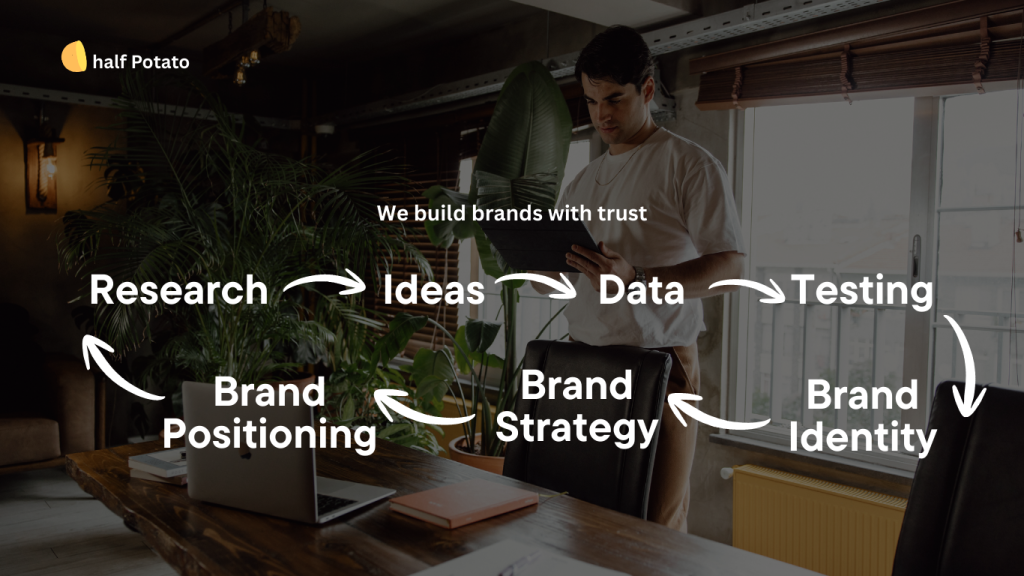 half Potato

We build brands with trust

Research Ideas Data Testing

Brand Identity

Brand Strategy

Brand Positioning